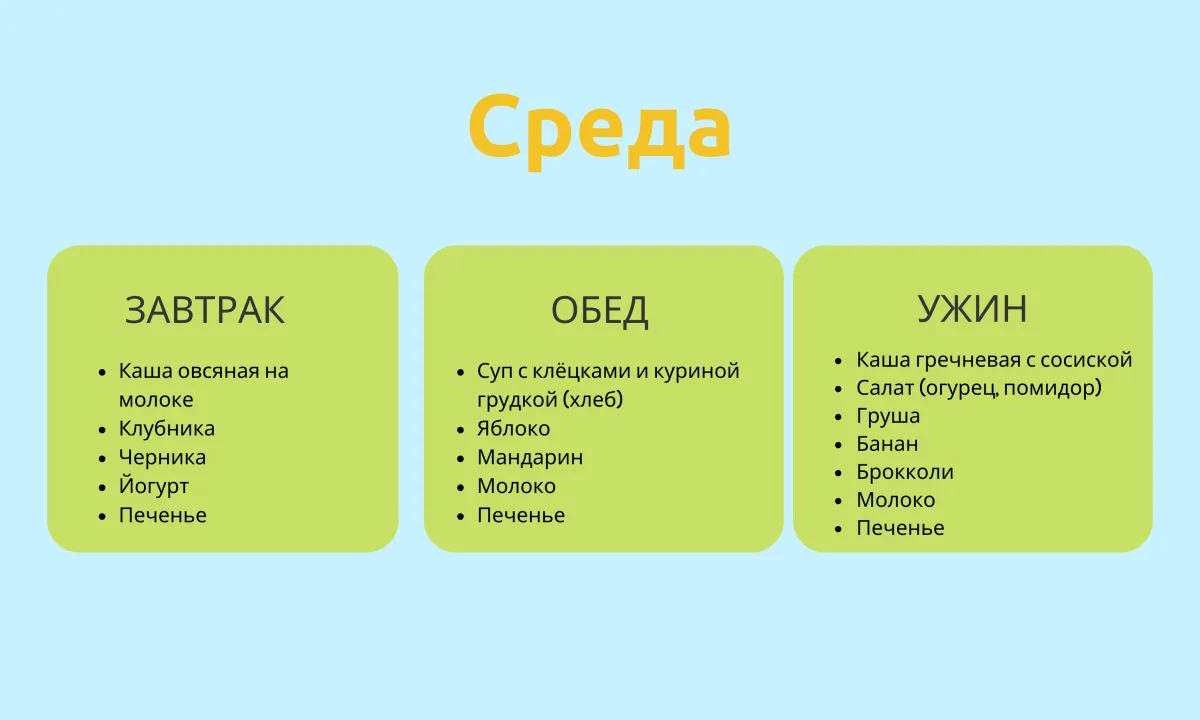 Среда

ЗАВТРАК

- Каша овсяная на молоке
- Клубника
- Черника
- Йогурт
- Печенье

ОБЕД

- Суп с клёцками и куриной грудкой (хлеб)
- Яблоко
- Мандарин
- Молоко
- Печенье

УЖИН

- Каша гречневая с сосиской
- Салат (огурец, помидор)
- Груша
- Банан
- Брокколи
- Молоко
- Печенье